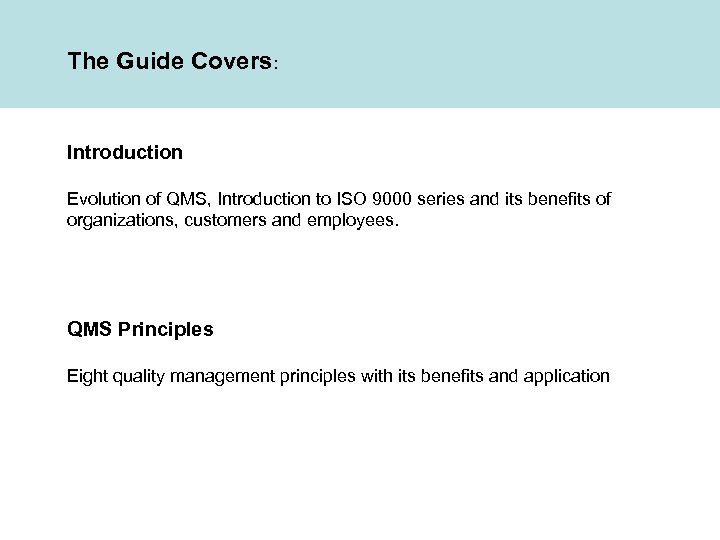 The Guide Covers:

Introduction

Evolution of QMS, Introduction to ISO 9000 series and its benefits of organizations, customers and employees.

QMS Principles

Eight quality management principles with its benefits and application